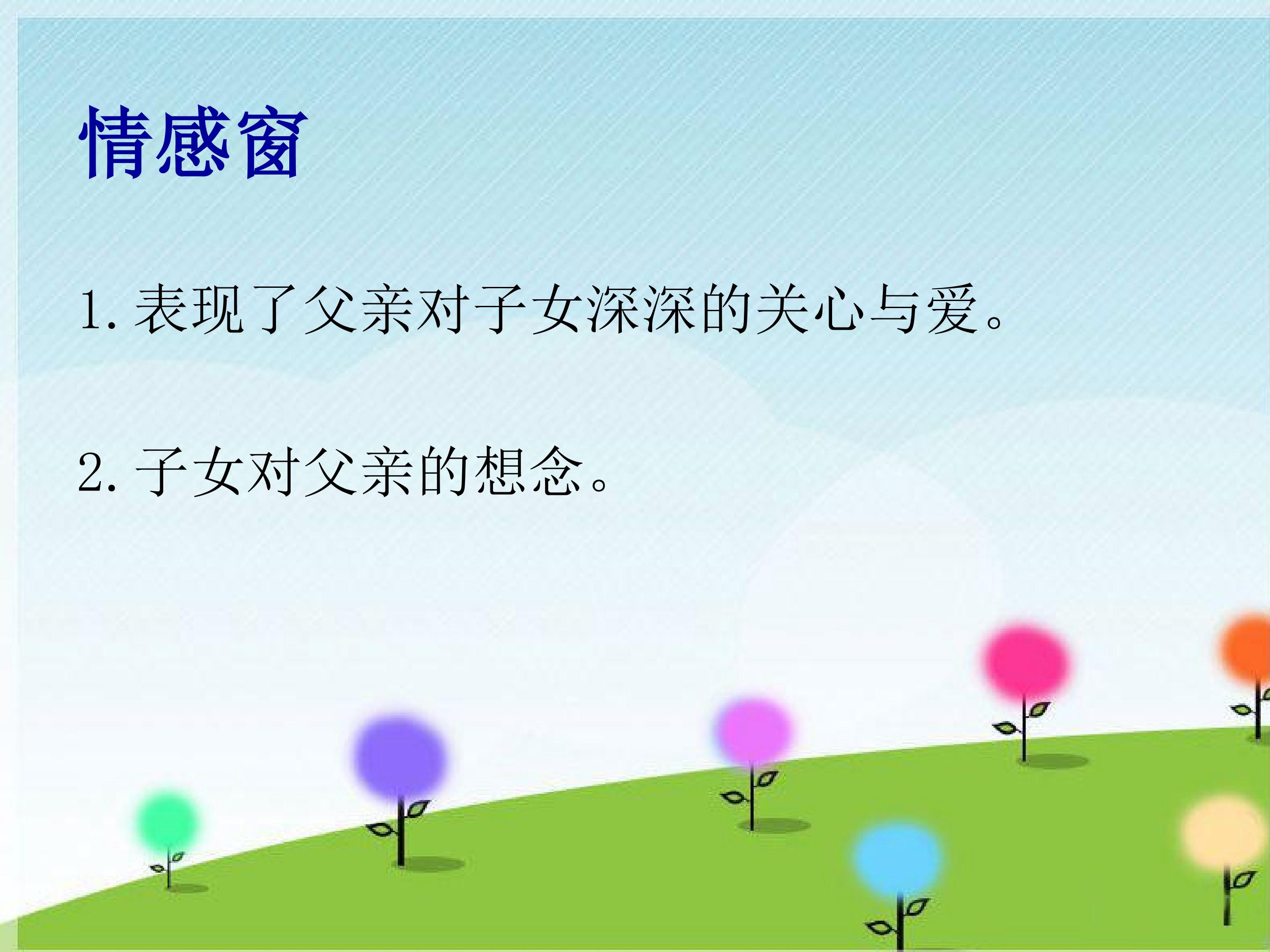 情感窗

1. 表现了父亲对子女深深的关心与爱。

2. 子女对父亲的想念。